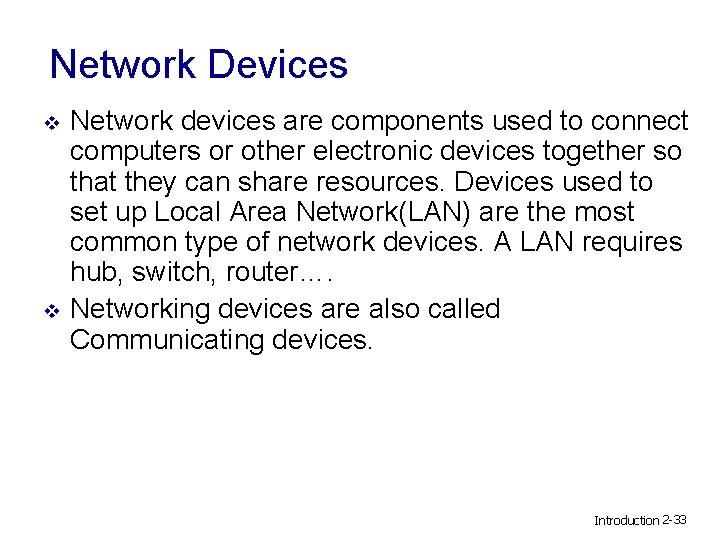 Network Devices

❖ Network devices are components used to connect computers or other electronic devices together so that they can share resources. Devices used to set up Local Area Network(LAN) are the most common type of network devices. A LAN requires hub, switch, router….

❖ Networking devices are also called Communicating devices.

Introduction 2-33